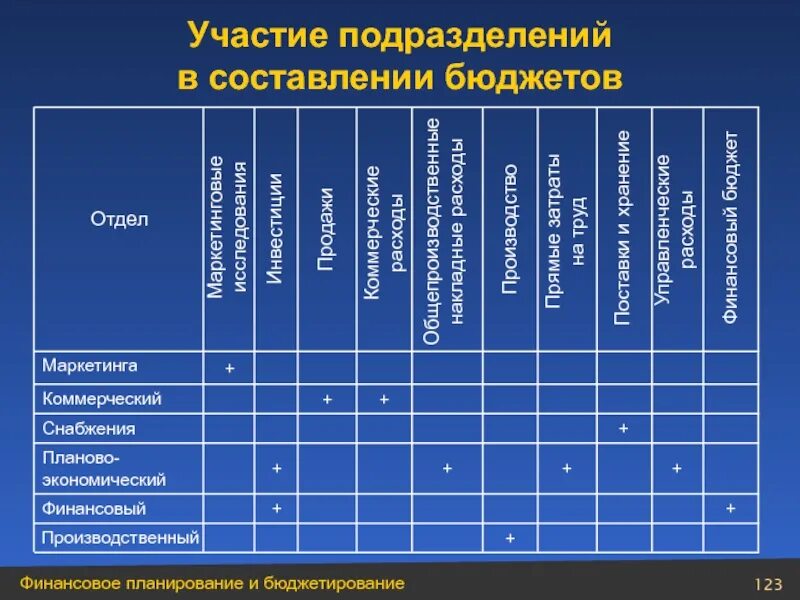 Участие подразделений в составлении бюджетов

| Отдел | Маркетинговые исследования | Инвестиции | Продажи | Коммерческие расходы | Общепроизводственные накладные расходы | Производство | Прямые затраты на труд | Поставки и хранение | Управленческие расходы | Финансовый бюджет |
|---|---|---|---|---|---|---|---|---|---|---|
| Маркетинга | + | | | | | | | | | |
| Коммерческий | | | + | + | | | | | | |
| Снабжения | | | | | | | | + | | |
| Планово-экономический | | + | | | + | | + | | + | |
| Финансовый | | + | | | | | | | | + |
| Производственный | | | | | | + | | | | |

Финансовое планирование и бюджетирование

123